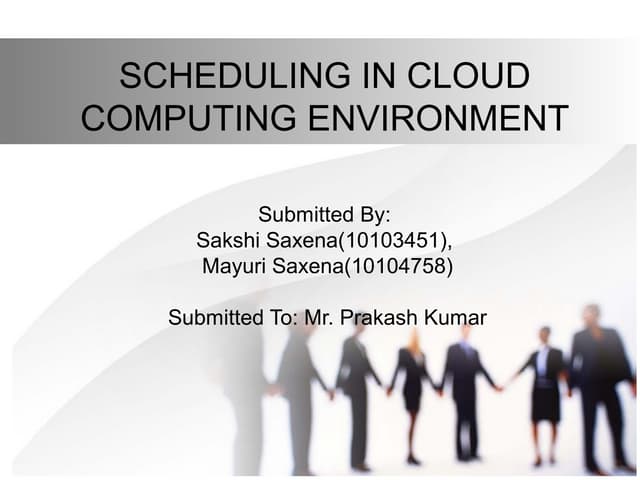 SCHEDULING IN CLOUD COMPUTING ENVIRONMENT

Submitted By:
Sakshi Saxena(10103451),
Mayuri Saxena(10104758)

Submitted To: Mr. Prakash Kumar